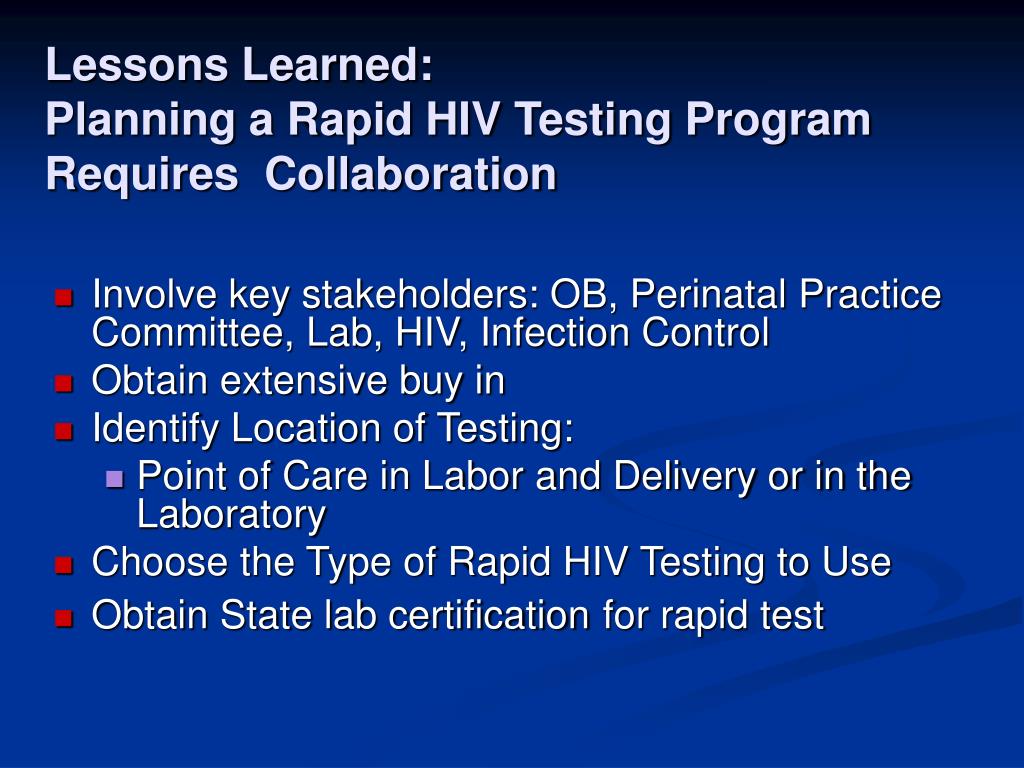 Lessons Learned:
Planning a Rapid HIV Testing Program Requires Collaboration

- Involve key stakeholders: OB, Perinatal Practice Committee, Lab, HIV, Infection Control
- Obtain extensive buy in
- Identify Location of Testing:
  - Point of Care in Labor and Delivery or in the Laboratory
- Choose the Type of Rapid HIV Testing to Use
- Obtain State lab certification for rapid test